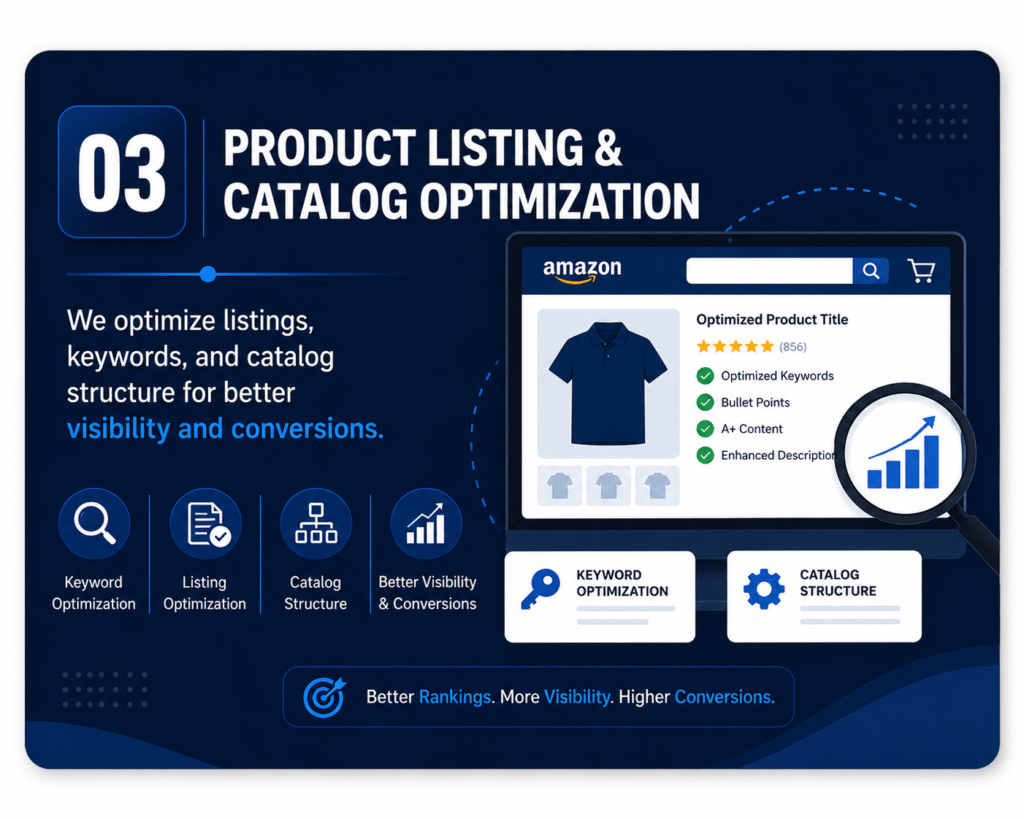 03

PRODUCT LISTING & CATALOG OPTIMIZATION

We optimize listings, keywords, and catalog structure for better visibility and conversions.

Keyword Optimization

Listing Optimization

Catalog Structure

Better Visibility & Conversions

amazon

Optimized Product Title

(856)

Optimized Keywords

Bullet Points

A+ Content

Enhanced Description

KEYWORD OPTIMIZATION

CATALOG STRUCTURE

Better Rankings. More Visibility. Higher Conversions.